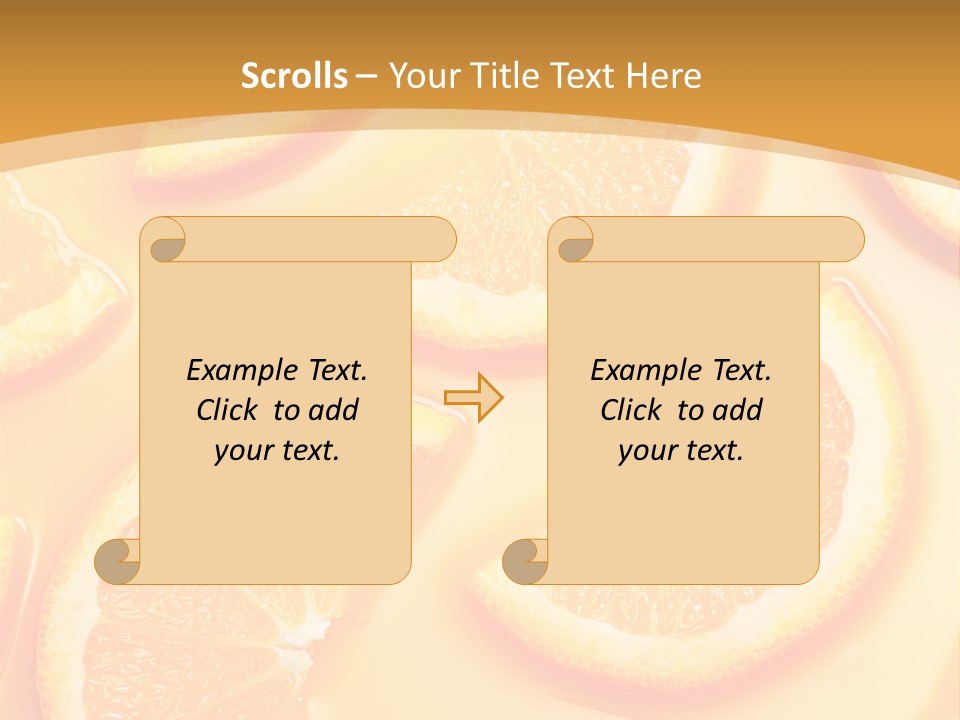 Scrolls – Your Title Text Here

Example Text. Click to add your text.

Example Text. Click to add your text.